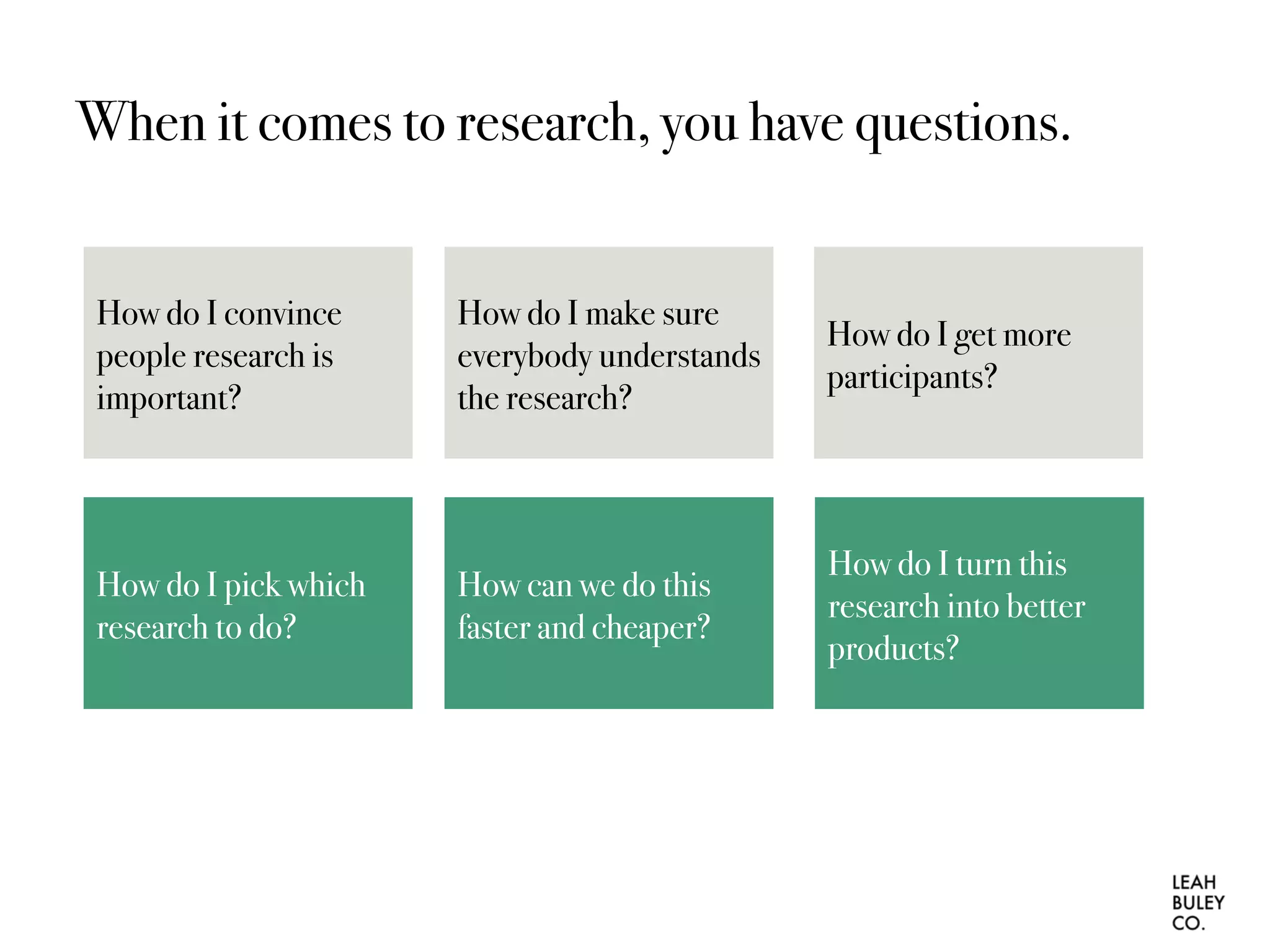 When it comes to research, you have questions.

How do I convince people research is important?

How do I make sure everybody understands the research?

How do I get more participants?

How do I pick which research to do?

How can we do this faster and cheaper?

How do I turn this research into better products?

LEAH BULEY CO.